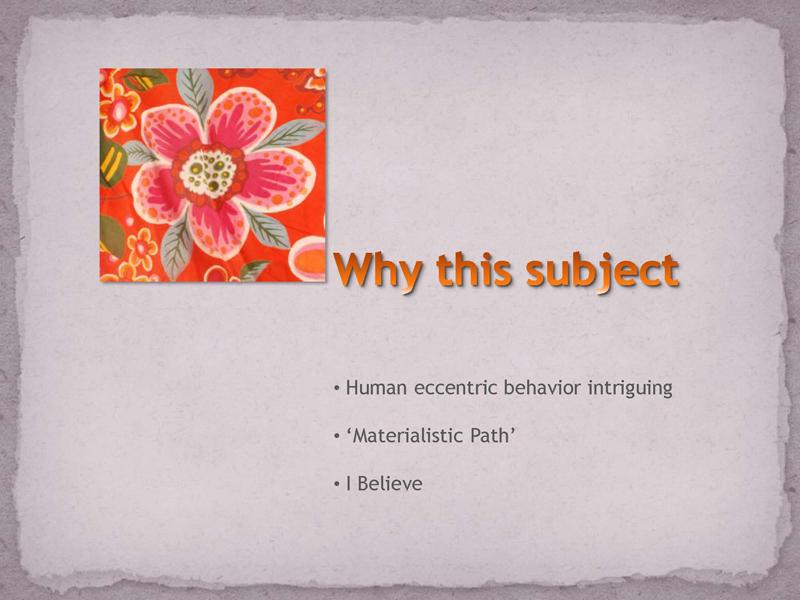 Why this subject

• Human eccentric behavior intriguing

• ‘Materialistic Path’

• I Believe